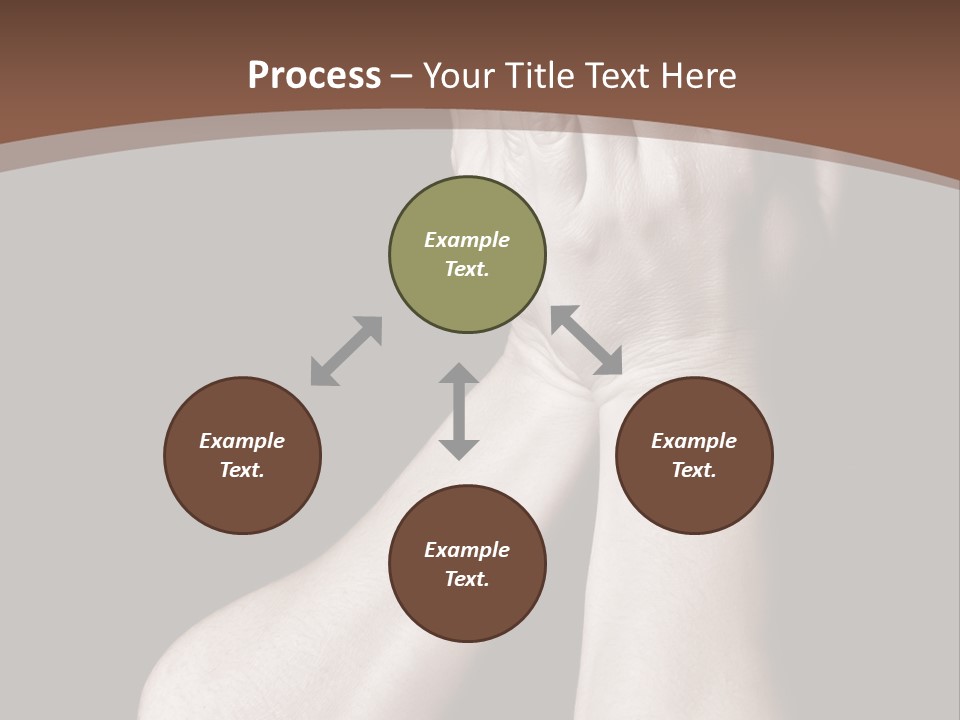 Process – Your Title Text Here

Example Text.

Example Text.

Example Text.

Example Text.